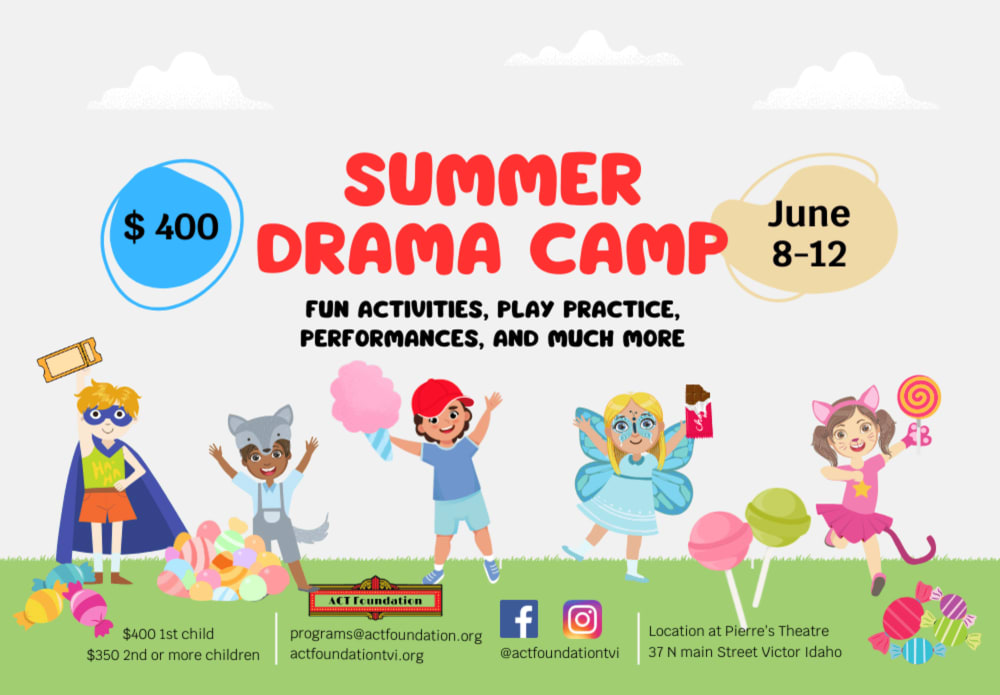 $ 400

SUMMER DRAMA CAMP

June 8-12

FUN ACTIVITIES, PLAY PRACTICE, PERFORMANCES, AND MUCH MORE

ACT Foundation

$400 1st child
$350 2nd or more children

programs@actfoundation.org
actfoundationtvi.org

@actfoundationtvi

Location at Pierre's Theatre
37 N main Street Victor Idaho